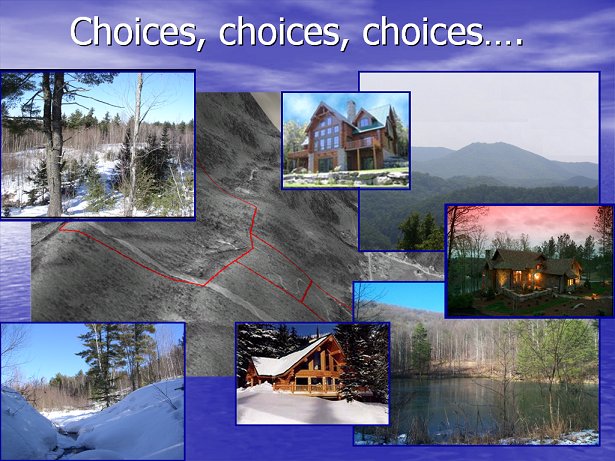 Choices, choices, choices….